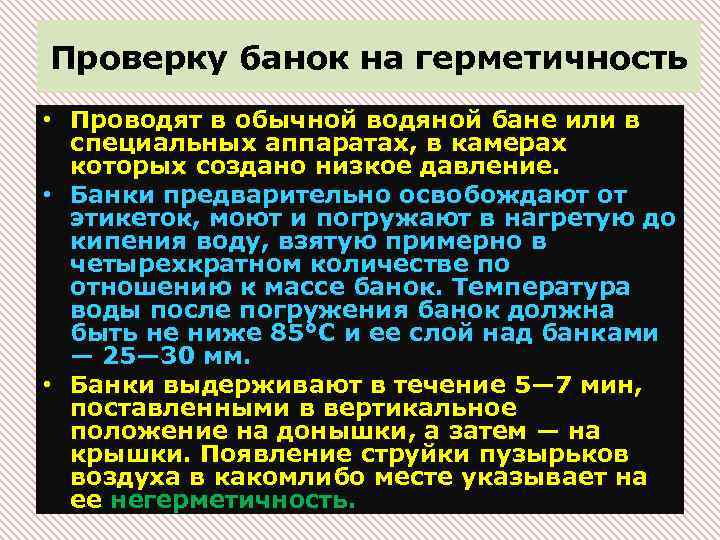 Проверку банок на герметичность

• Проводят в обычной водяной бане или в специальных аппаратах, в камерах которых создано низкое давление.

• Банки предварительно освобождают от этикеток, моют и погружают в нагретую до кипения воду, взятую примерно в четырехкратном количестве по отношению к массе банок. Температура воды после погружения банок должна быть не ниже 85°С и ее слой над банками — 25—30 мм.

• Банки выдерживают в течение 5—7 мин, поставленными в вертикальное положение на донышки, а затем — на крышки. Появление струйки пузырьков воздуха в какомлибо месте указывает на ее негерметичность.